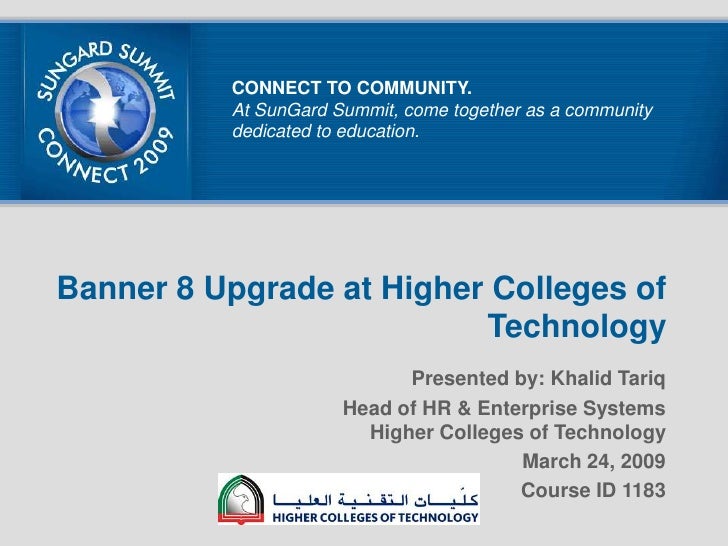 SUNGARD SUMMIT CONNECT 2009

CONNECT TO COMMUNITY.
At SunGard Summit, come together as a community dedicated to education.

Banner 8 Upgrade at Higher Colleges of Technology

Presented by: Khalid Tariq
Head of HR & Enterprise Systems
Higher Colleges of Technology
March 24, 2009
Course ID 1183

كليات التقنية العليا
HIGHER COLLEGES OF TECHNOLOGY